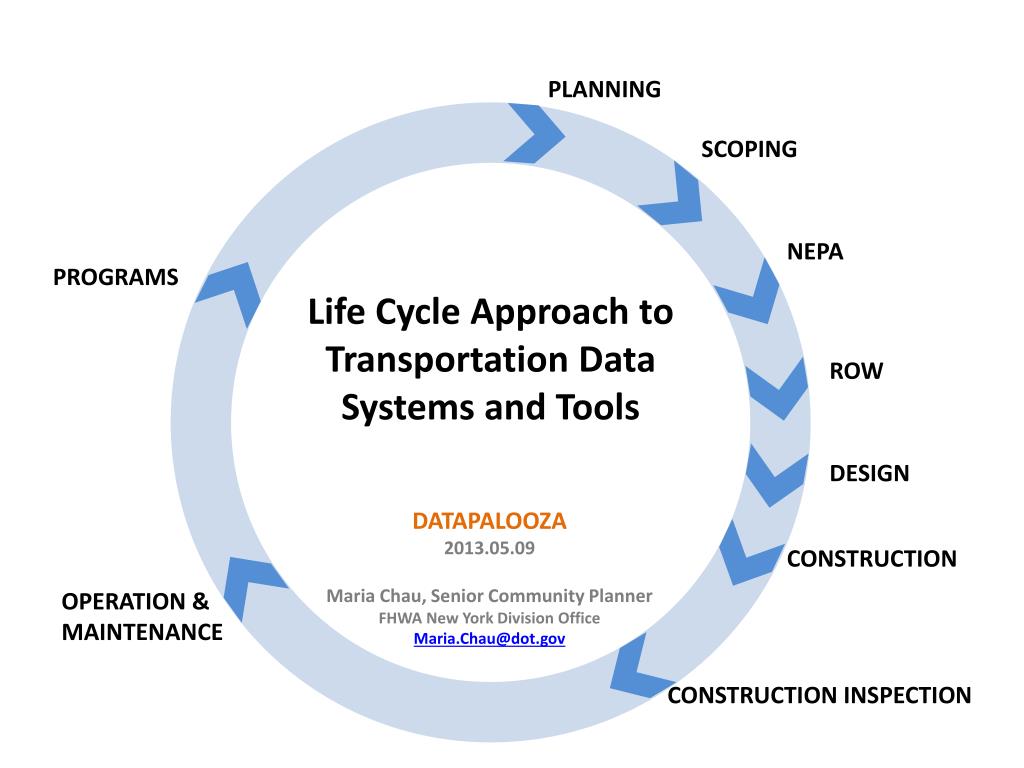 PLANNING

SCOPING

NEPA

ROW

DESIGN

CONSTRUCTION

CONSTRUCTION INSPECTION

OPERATION & MAINTENANCE

PROGRAMS

Life Cycle Approach to Transportation Data Systems and Tools

DATAPALOOZA
2013.05.09

Maria Chau, Senior Community Planner
FHWA New York Division Office
Maria.Chau@dot.gov